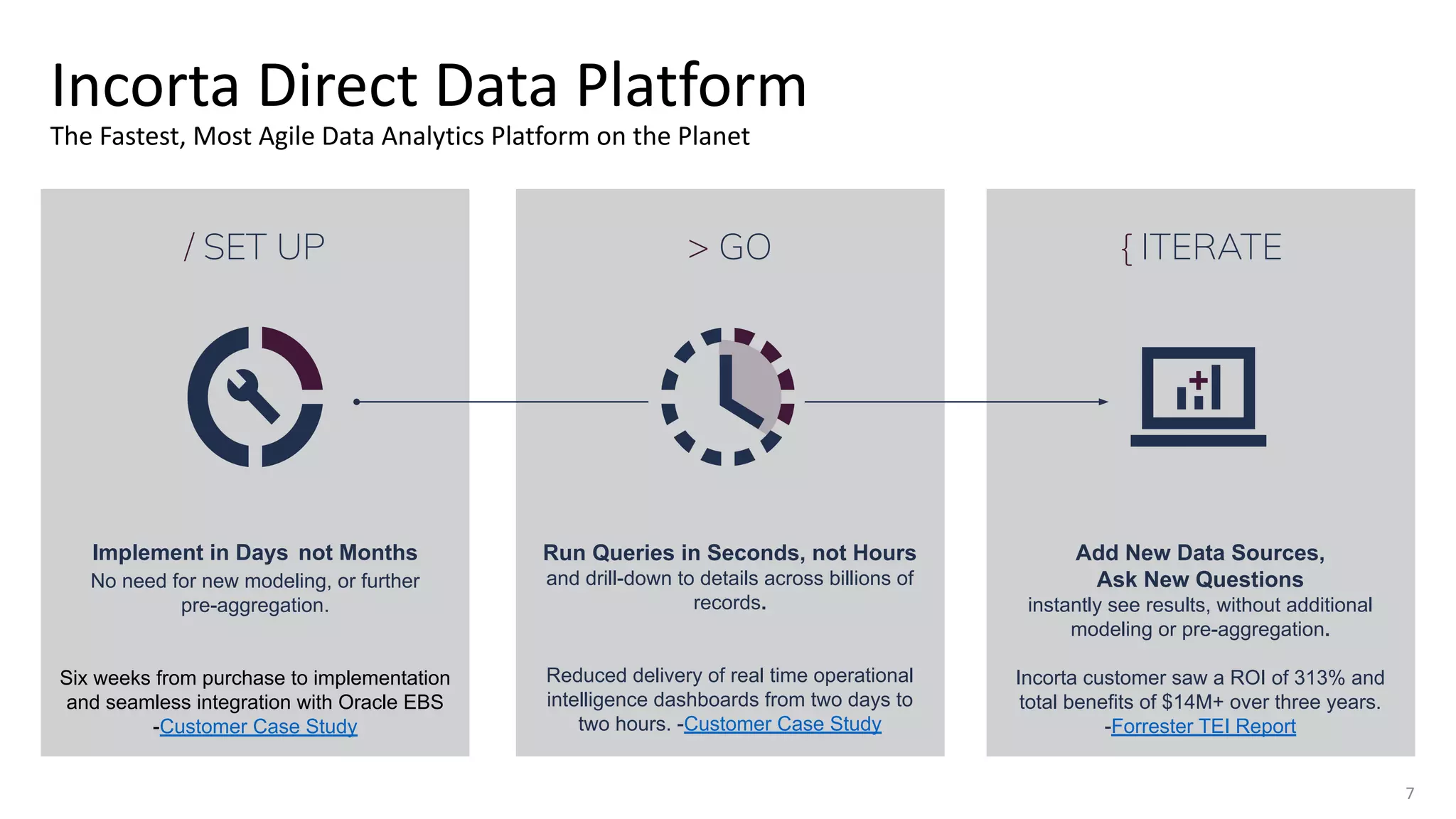 Incorta Direct Data Platform
The Fastest, Most Agile Data Analytics Platform on the Planet

/ SET UP

Implement in Days not Months
No need for new modeling, or further pre-aggregation.

Six weeks from purchase to implementation and seamless integration with Oracle EBS -Customer Case Study

> GO

Run Queries in Seconds, not Hours
and drill-down to details across billions of records.

Reduced delivery of real time operational intelligence dashboards from two days to two hours. -Customer Case Study

{ ITERATE

Add New Data Sources, Ask New Questions
instantly see results, without additional modeling or pre-aggregation.

Incorta customer saw a ROI of 313% and total benefits of $14M+ over three years. -Forrester TEI Report

7